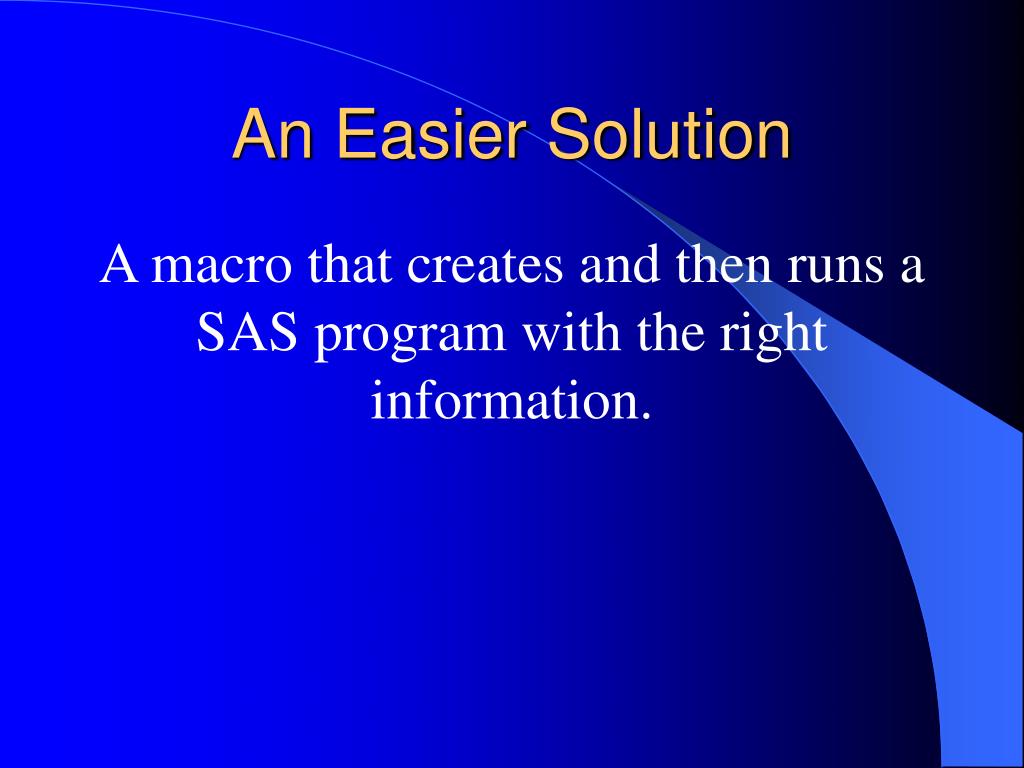 An Easier Solution

A macro that creates and then runs a SAS program with the right information.